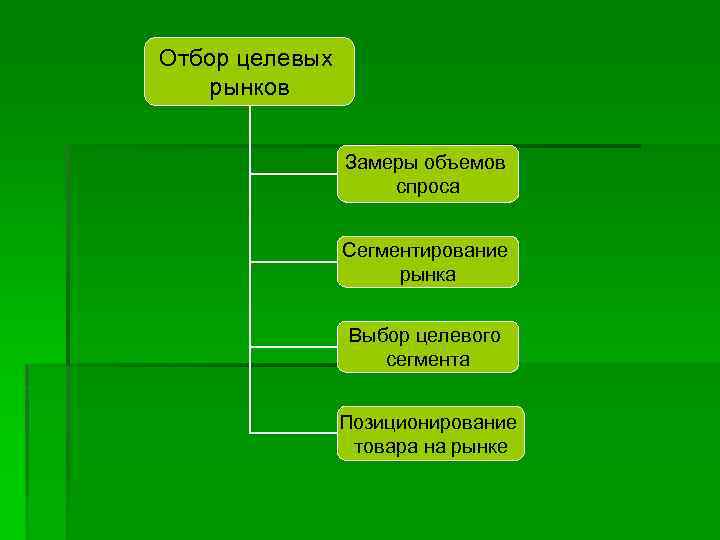 Отбор целевых рынков

Замеры объемов спроса

Сегментирование рынка

Выбор целевого сегмента

Позиционирование товара на рынке